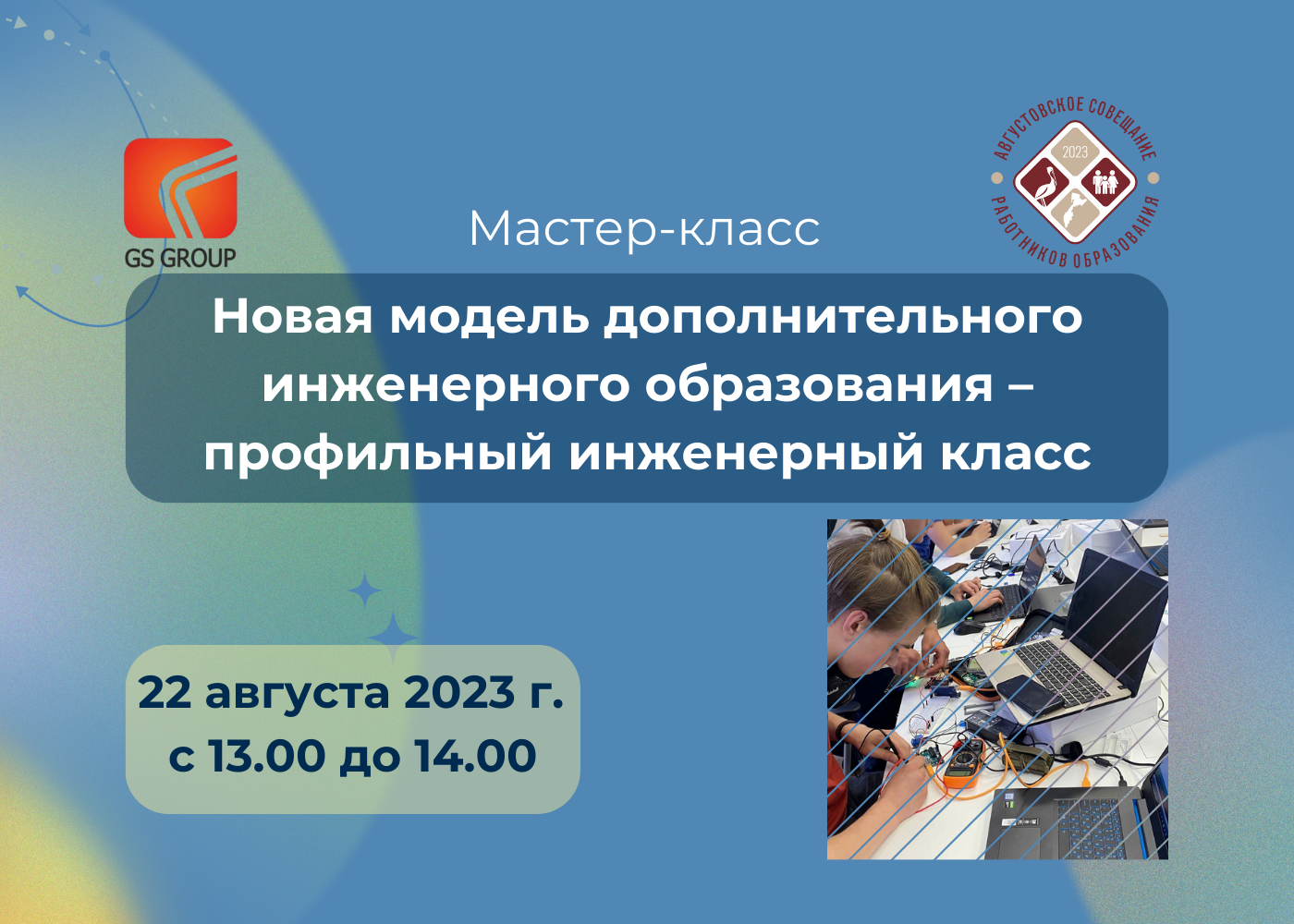 GS GROUP

АВГУСТОВСКОЕ СОВЕЩАНИЕ РАБОТНИКОВ ОБРАЗОВАНИЯ

2023

Мастер-класс

Новая модель дополнительного инженерного образования – профильный инженерный класс

22 августа 2023 г.
с 13.00 до 14.00